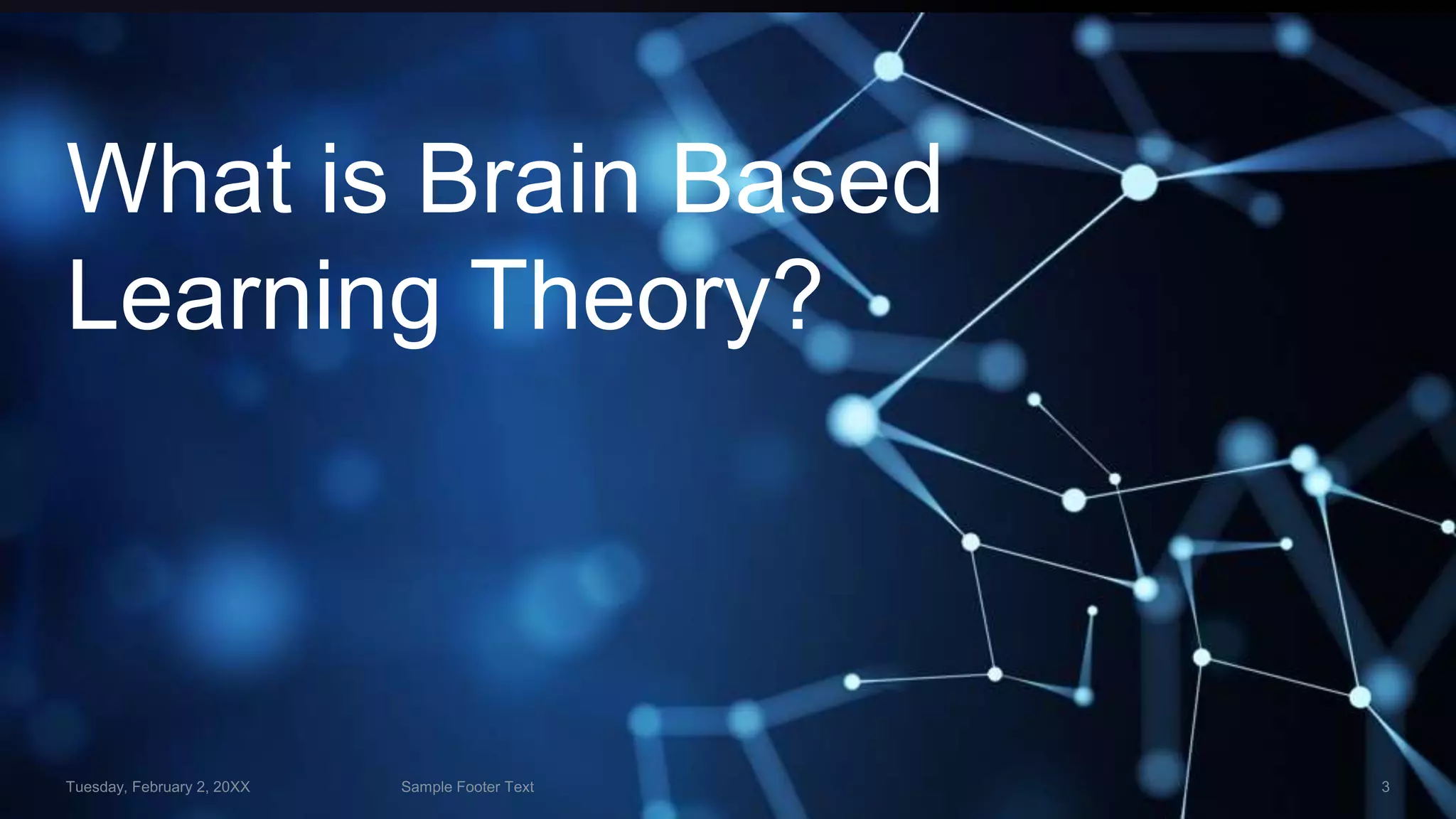 What is Brain Based Learning Theory?

Tuesday, February 2, 20XX

Sample Footer Text

3